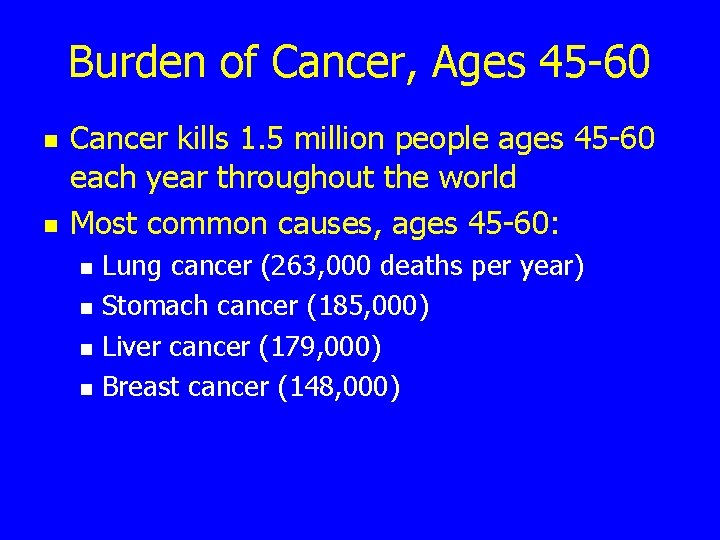 Burden of Cancer, Ages 45-60

- Cancer kills 1.5 million people ages 45-60 each year throughout the world
- Most common causes, ages 45-60:
  - Lung cancer (263,000 deaths per year)
  - Stomach cancer (185,000)
  - Liver cancer (179,000)
  - Breast cancer (148,000)